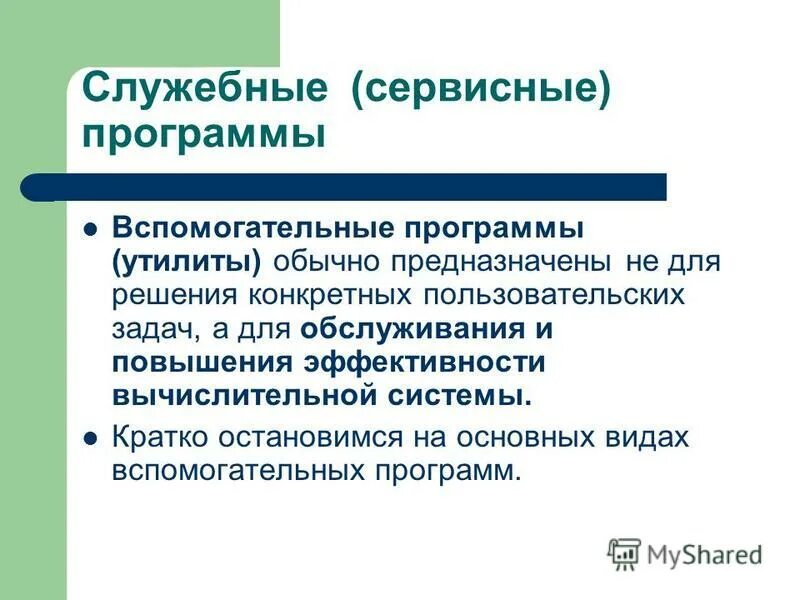 Служебные (сервисные) программы

Вспомогательные программы (утилиты) обычно предназначены не для решения конкретных пользовательских задач, а для обслуживания и повышения эффективности вычислительной системы.

Кратко остановимся на основных видах вспомогательных программ.

MyShared